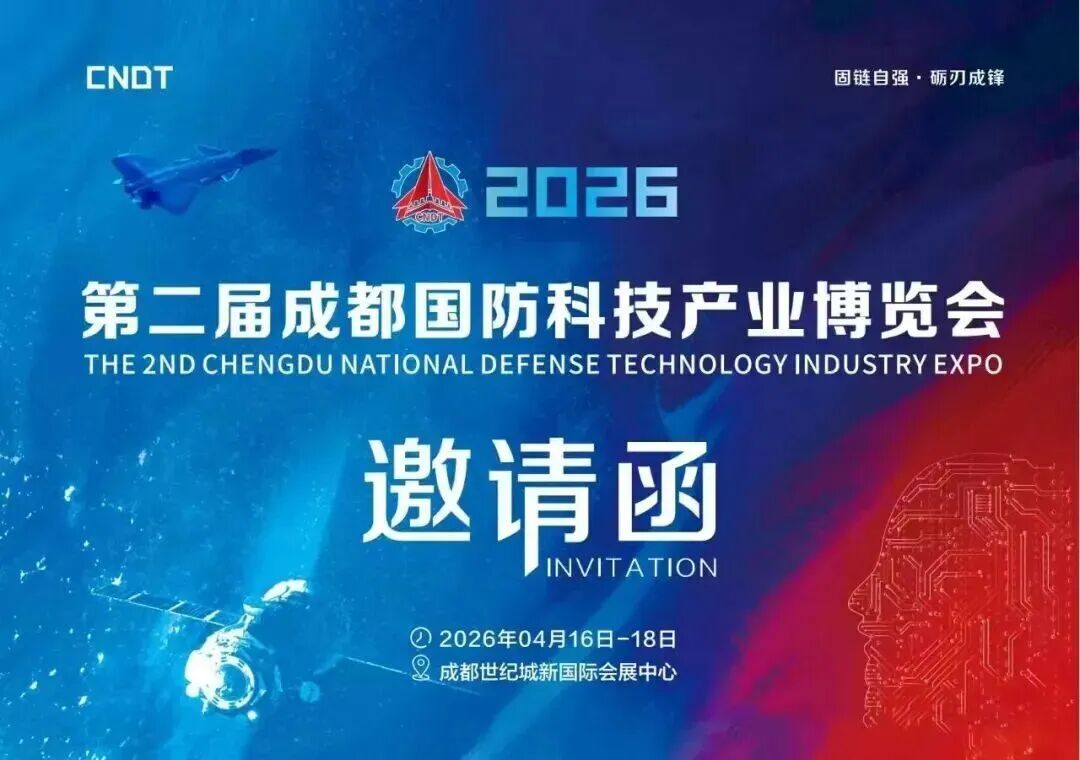 CNDT

固链自强 · 砺刃成锋

CNDT

2026

第二届成都国防科技产业博览会

THE 2ND CHENGDU NATIONAL DEFENSE TECHNOLOGY INDUSTRY EXPO

邀请函

INVITATION

2026年04月16日-18日

成都世纪城新国际会展中心